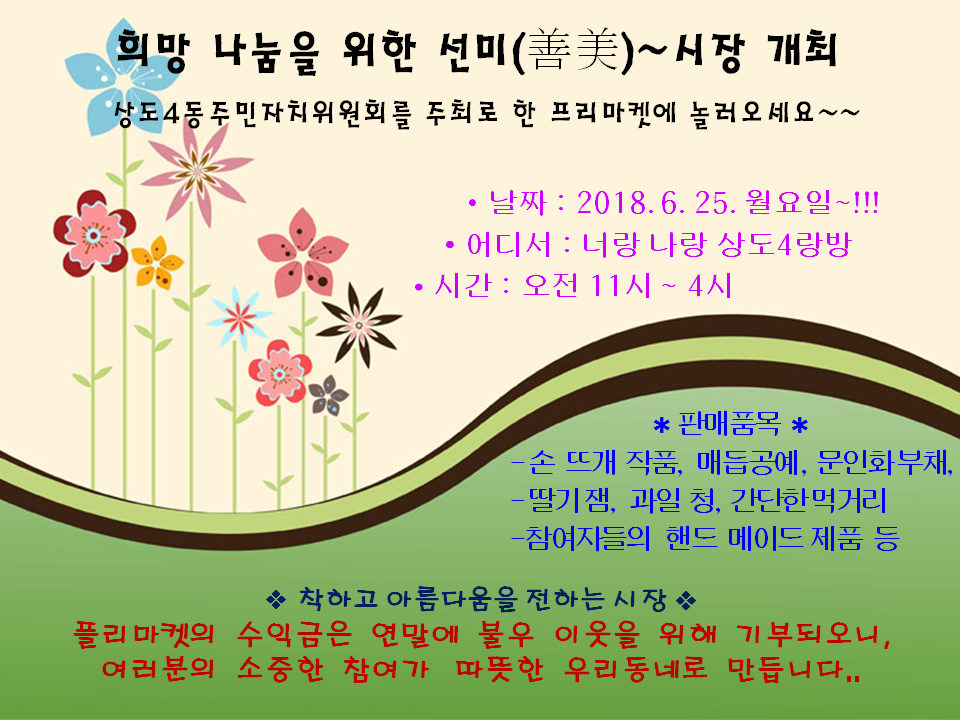 희망 나눔을 위한 선미(善美)~시장 개최

상도4동주민자치위원회를 주최로 한 프리마켓에 놀러오세요~~

• 날짜 : 2018. 6. 25. 월요일~!!!
• 어디서 : 너랑 나랑 상도4랑방
• 시간 : 오전 11시 ~ 4시

* 판매품목 *
-손 뜨개 작품, 매듭공예, 문인화부채,
-딸기잼, 과일 청, 간단한먹거리
-참여자들의 핸드 메이드 제품 등

❖ 착하고 아름다움을 전하는 시장 ❖
플리마켓의 수익금은 연말에 불우 이웃을 위해 기부되오니,
여러분의 소중한 참여가 따뜻한 우리동네로 만듭니다..